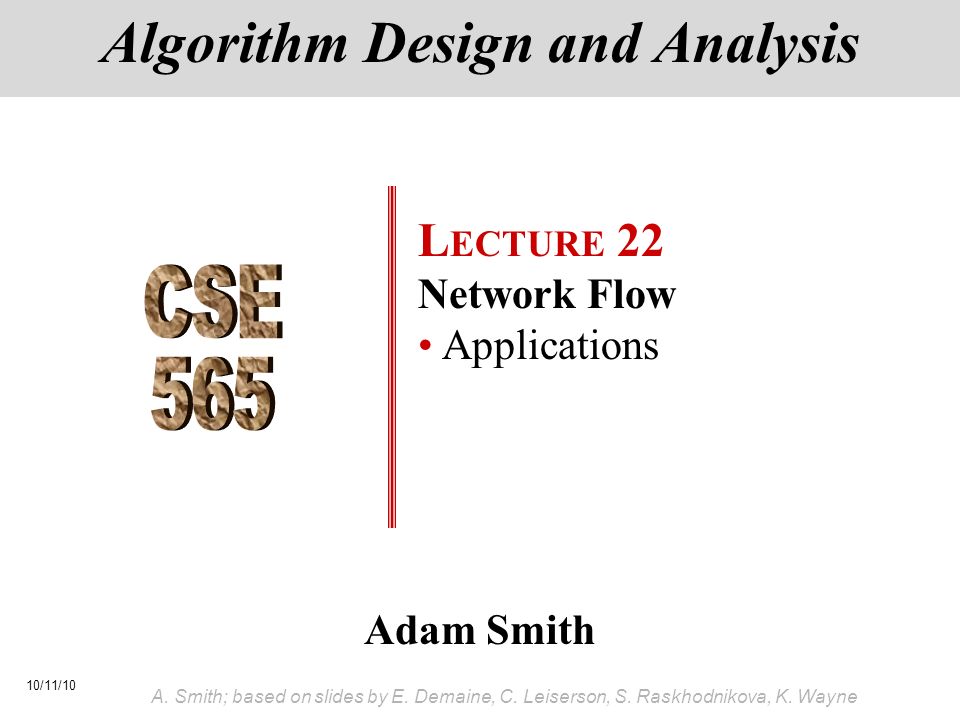 Algorithm Design and Analysis

CSE 565

LECTURE 22
Network Flow
• Applications

Adam Smith

10/11/10

A. Smith; based on slides by E. Demaine, C. Leiserson, S. Raskhodnikova, K. Wayne